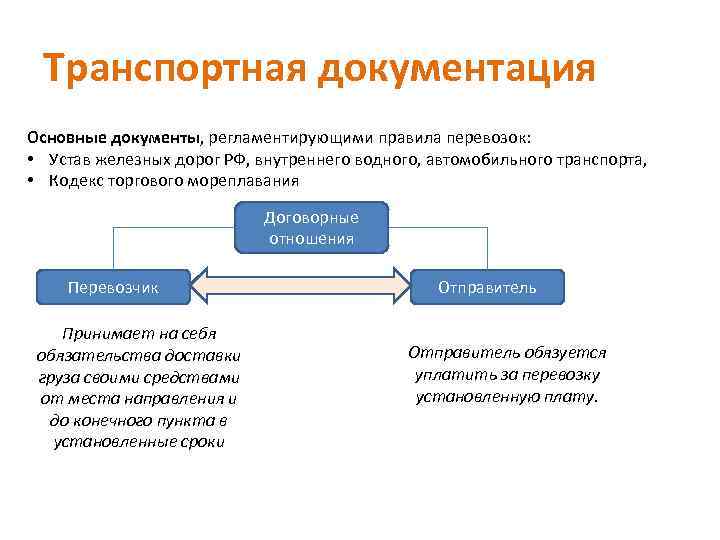 Транспортная документация

Основные документы, регламентирующими правила перевозок:
• Устав железных дорог РФ, внутреннего водного, автомобильного транспорта,
• Кодекс торгового мореплавания

Договорные отношения

Перевозчик

Отправитель

Принимает на себя обязательства доставки груза своими средствами от места направления и до конечного пункта в установленные сроки

Отправитель обязуется уплатить за перевозку установленную плату.